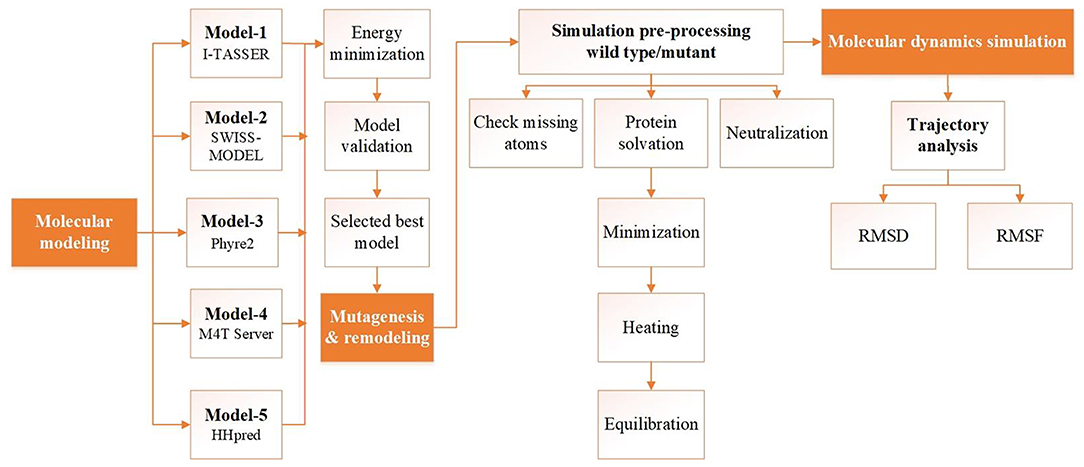 Molecular modeling

Model-1
I-TASSER

Model-2
SWISS-MODEL

Model-3
Phyre2

Model-4
M4T Server

Model-5
HHpred

Energy minimization

Model validation

Selected best model

Mutagenesis & remodeling

Simulation pre-processing wild type/mutant

Check missing atoms

Protein solvation

Neutralization

Minimization

Heating

Equilibration

Molecular dynamics simulation

Trajectory analysis

RMSD

RMSF